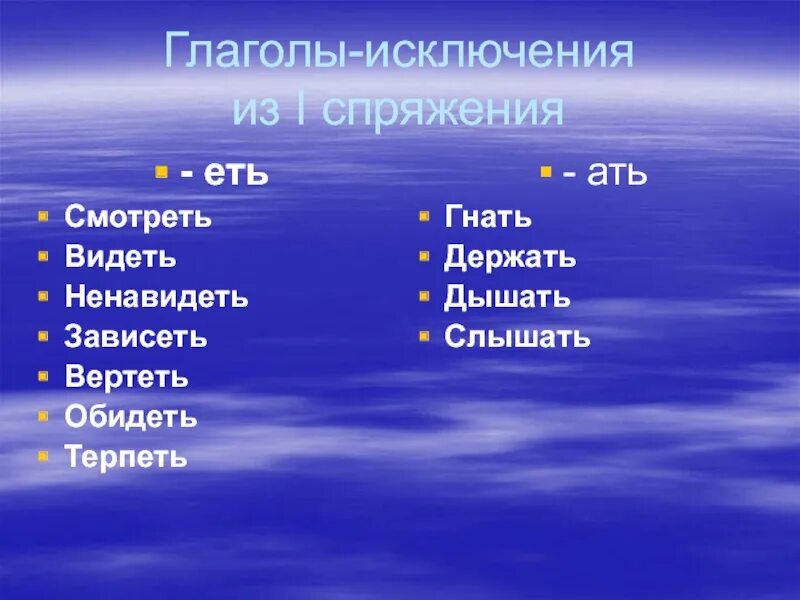 Глаголы-исключения из I спряжения

- еть
Смотреть
Видеть
Ненавидеть
Зависеть
Вертеть
Обидеть
Терпеть

- ать
Гнать
Держать
Дышать
Слышать